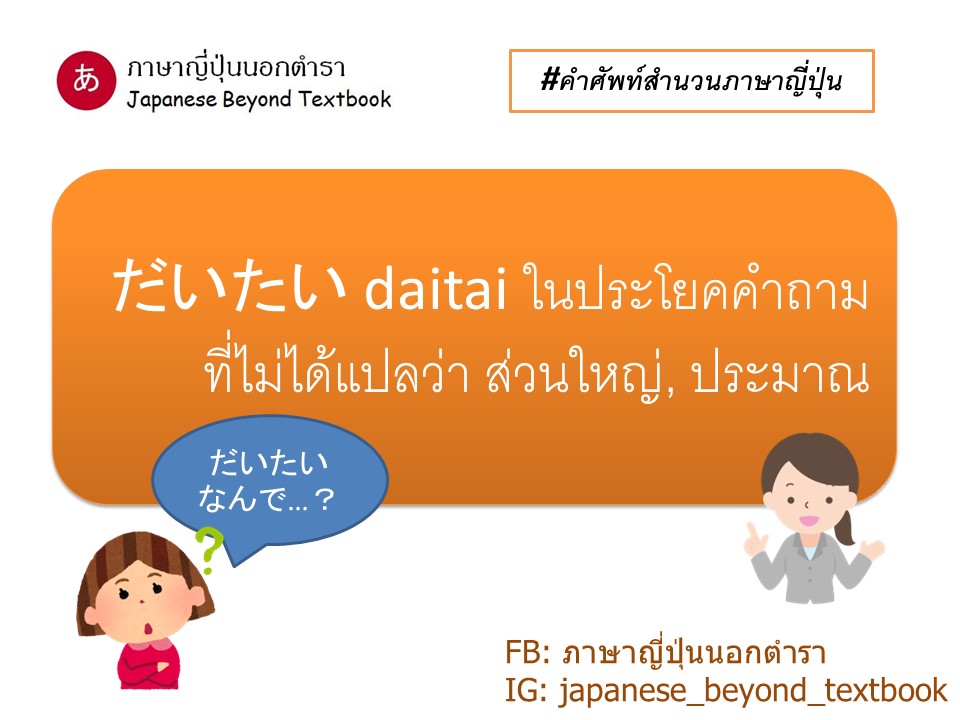 あ ภาษาญี่ปุ่นนอกตำรา
Japanese Beyond Textbook

#คำศัพท์สำนวนภาษาญี่ปุ่น

だいたい daitai ในประโยคคำถาม ที่ไม่ได้แปลว่า ส่วนใหญ่, ประมาณ

だいたい なんで…？

?

FB: ภาษาญี่ปุ่นนอกตำรา
IG: japanese_beyond_textbook